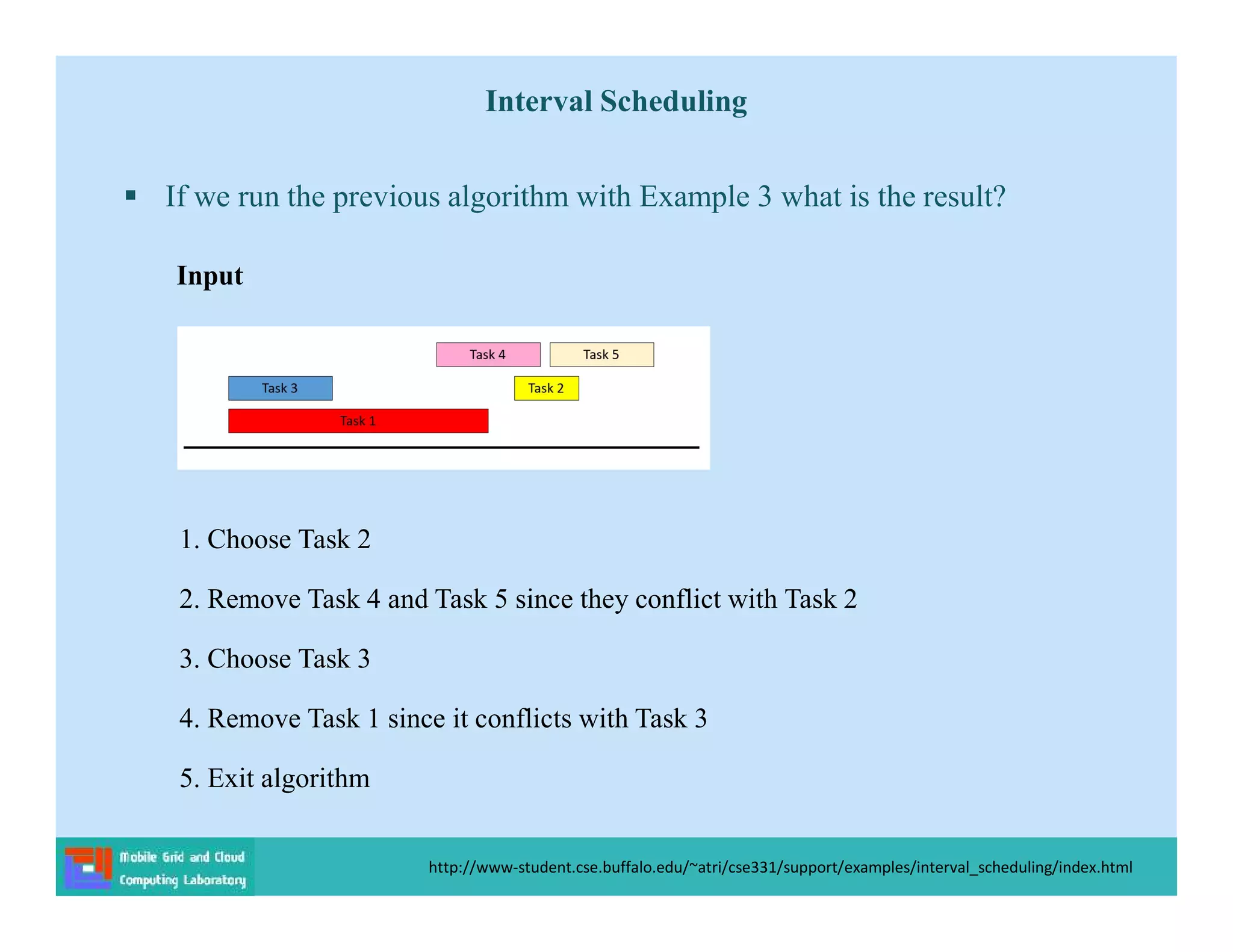 Interval Scheduling

▪ If we run the previous algorithm with Example 3 what is the result?

Input

Task 4
Task 5
Task 3
Task 2
Task 1

1. Choose Task 2

2. Remove Task 4 and Task 5 since they conflict with Task 2

3. Choose Task 3

4. Remove Task 1 since it conflicts with Task 3

5. Exit algorithm

Mobile Grid and Cloud Computing Laboratory

http://www-student.cse.buffalo.edu/~atri/cse331/support/examples/interval_scheduling/index.html